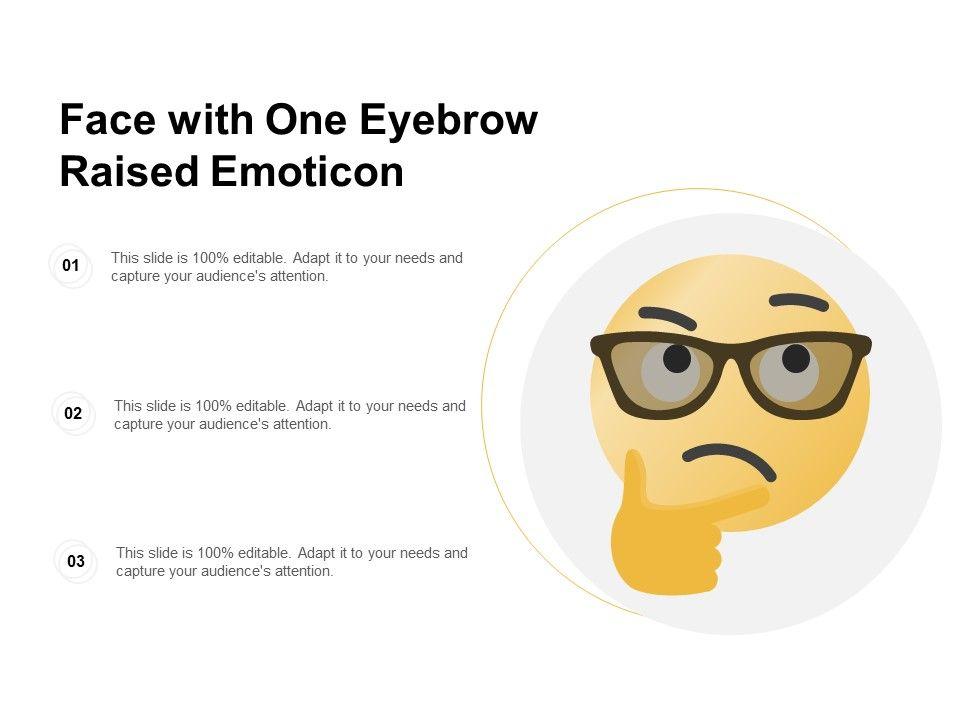 Face with One Eyebrow Raised Emoticon

01

This slide is 100% editable. Adapt it to your needs and capture your audience's attention.

02

This slide is 100% editable. Adapt it to your needs and capture your audience's attention.

03

This slide is 100% editable. Adapt it to your needs and capture your audience's attention.